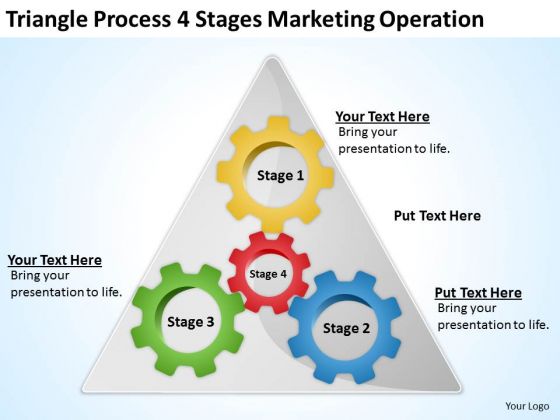 Triangle Process 4 Stages Marketing Operation

Your Text Here
Bring your presentation to life.

Stage 1

Put Text Here

Your Text Here
Bring your presentation to life.

Stage 4

Stage 3

Stage 2

Put Text Here
Bring your presentation to life.

Your Logo